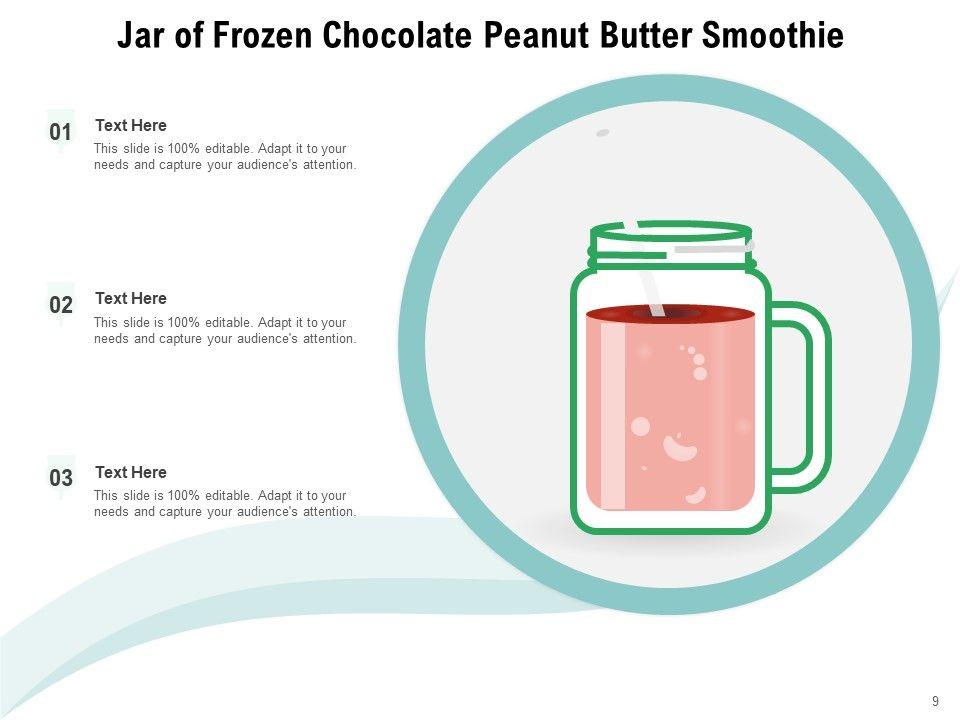 Jar of Frozen Chocolate Peanut Butter Smoothie

01
Text Here
This slide is 100% editable. Adapt it to your needs and capture your audience's attention.

02
Text Here
This slide is 100% editable. Adapt it to your needs and capture your audience's attention.

03
Text Here
This slide is 100% editable. Adapt it to your needs and capture your audience's attention.

9